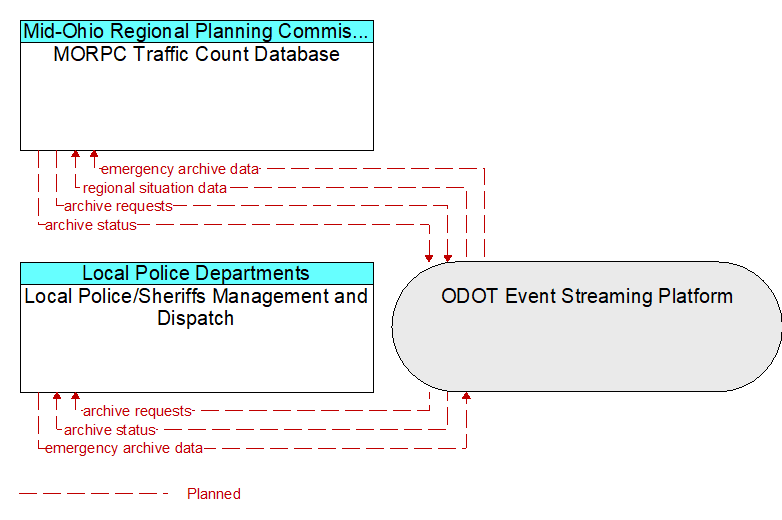 Mid-Ohio Regional Planning Commis...
MORPC Traffic Count Database

emergency archive data
regional situation data
archive requests
archive status

Local Police Departments
Local Police/Sheriffs Management and Dispatch

ODOT Event Streaming Platform

archive requests
archive status
emergency archive data

Planned